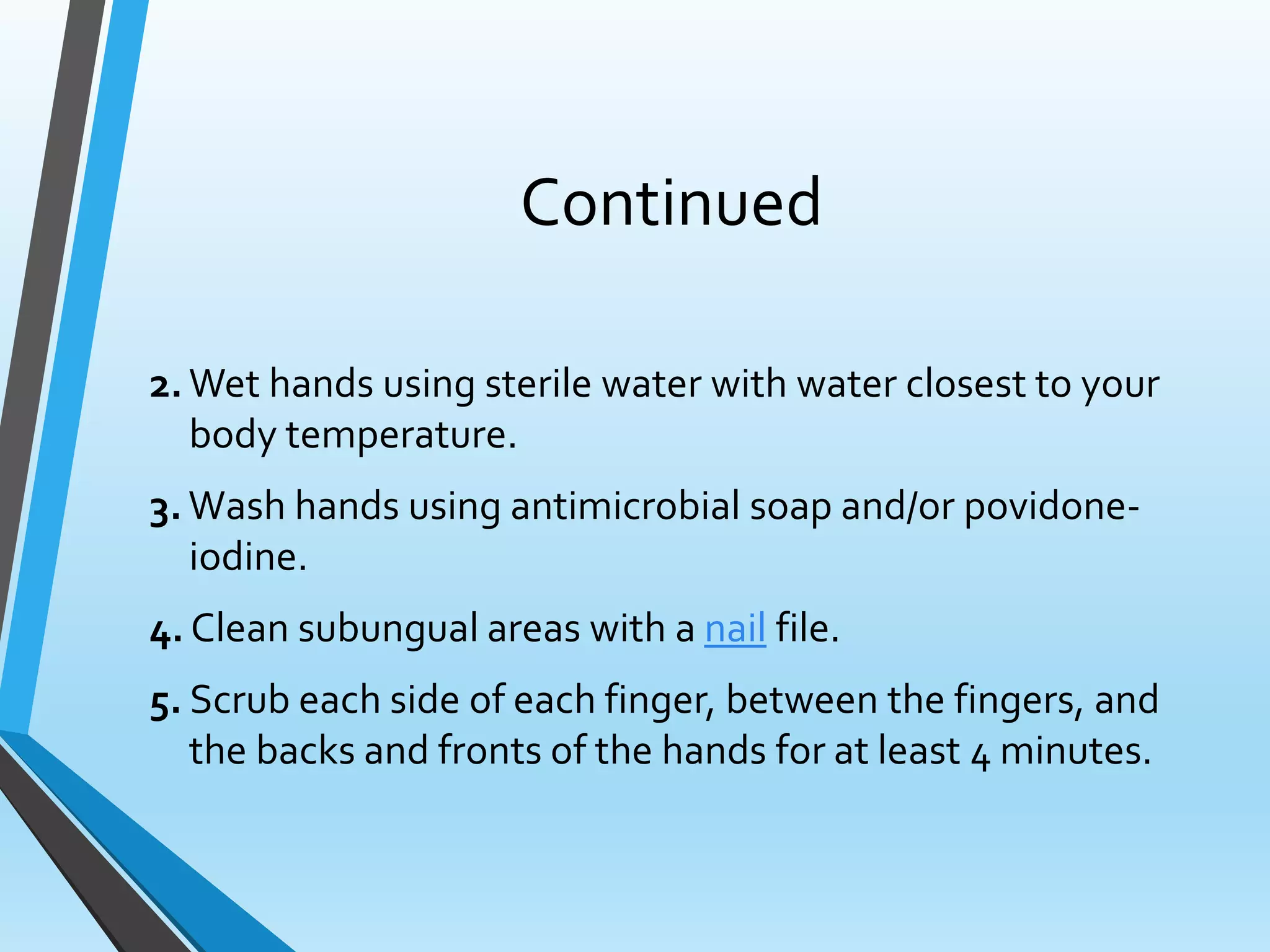 Continued

2. Wet hands using sterile water with water closest to your body temperature.

3. Wash hands using antimicrobial soap and/or povidone-iodine.

4. Clean subungual areas with a nail file.

5. Scrub each side of each finger, between the fingers, and the backs and fronts of the hands for at least 4 minutes.